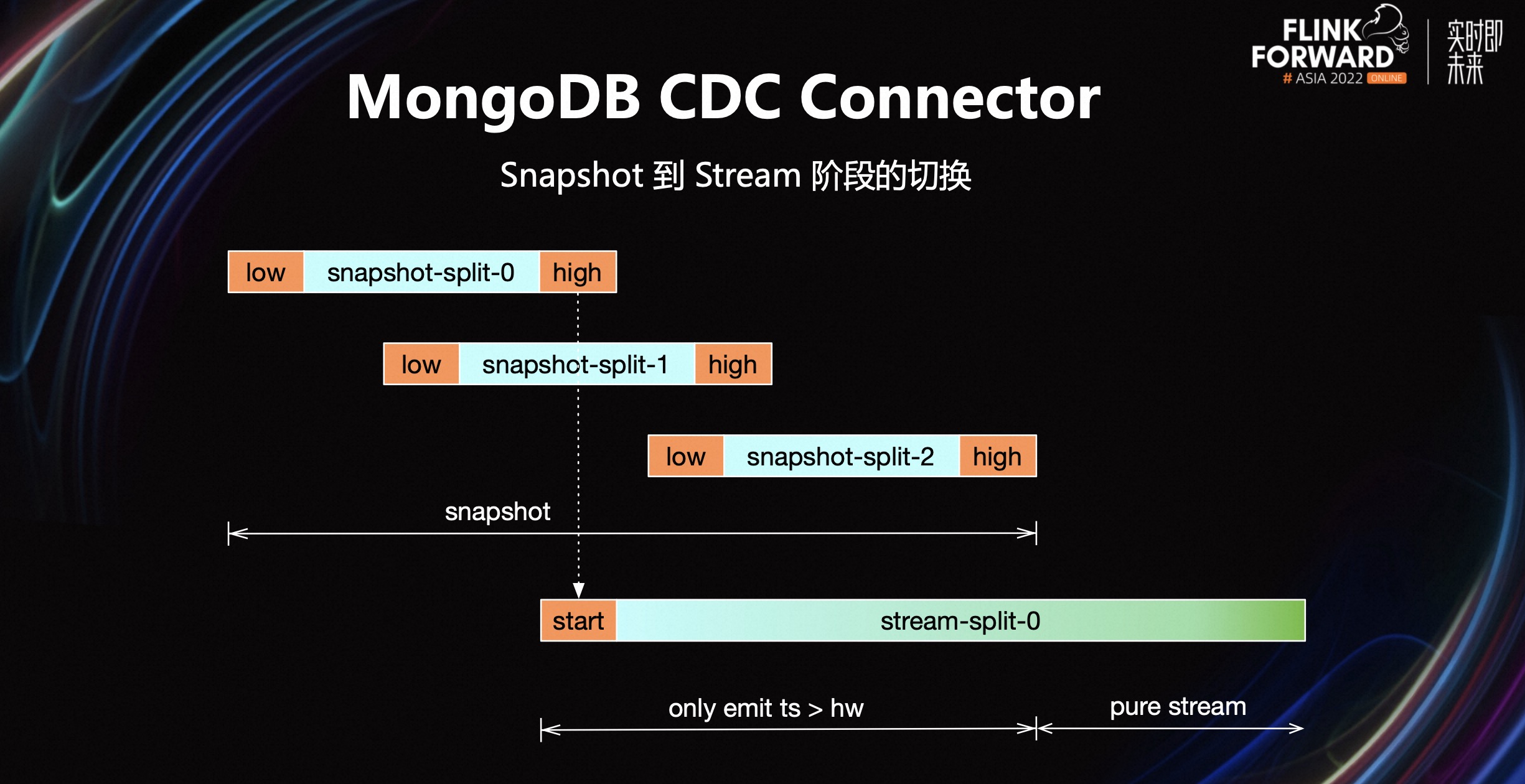 FLINK FORWARD # ASIA 2022 ONLINE

实时即未来

MongoDB CDC Connector

Snapshot 到 Stream 阶段的切换

low snapshot-split-0 high

low snapshot-split-1 high

low snapshot-split-2 high

snapshot

start stream-split-0

only emit ts > hw

pure stream